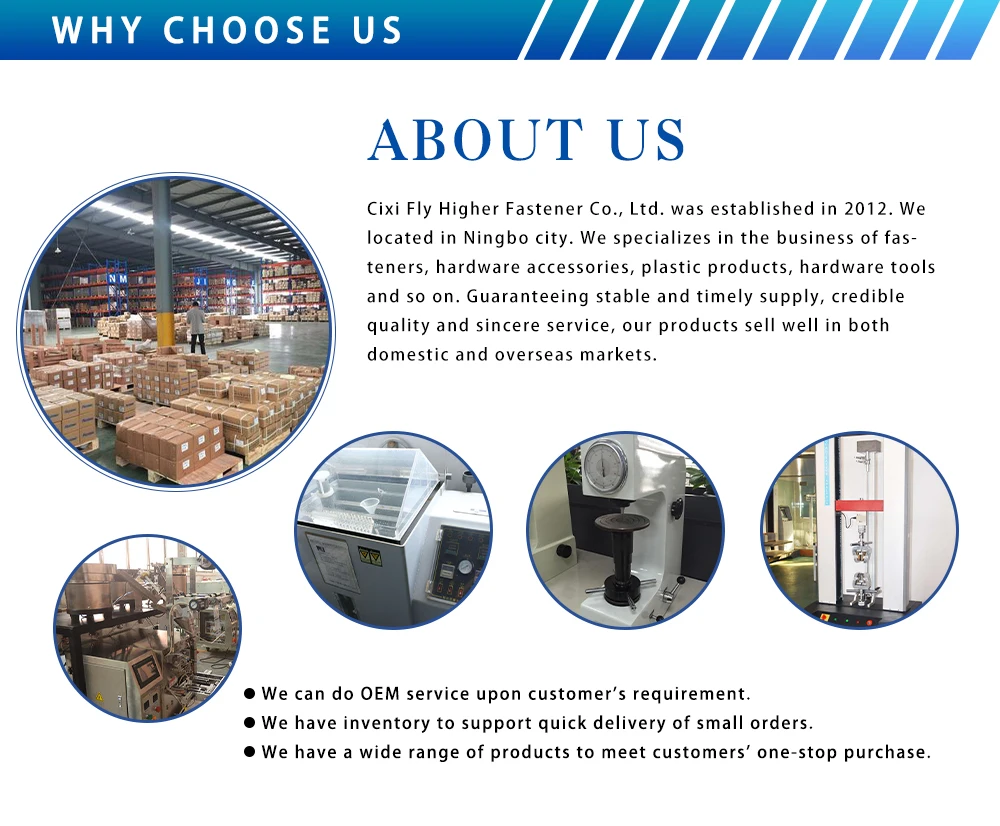 WHY CHOOSE US

ABOUT US

Cixi Fly Higher Fastener Co., Ltd. was established in 2012. We located in Ningbo city. We specializes in the business of fasteners, hardware accessories, plastic products, hardware tools and so on. Guaranteeing stable and timely supply, credible quality and sincere service, our products sell well in both domestic and overseas markets.

● We can do OEM service upon customer's requirement.
● We have inventory to support quick delivery of small orders.
● We have a wide range of products to meet customers' one-stop purchase.